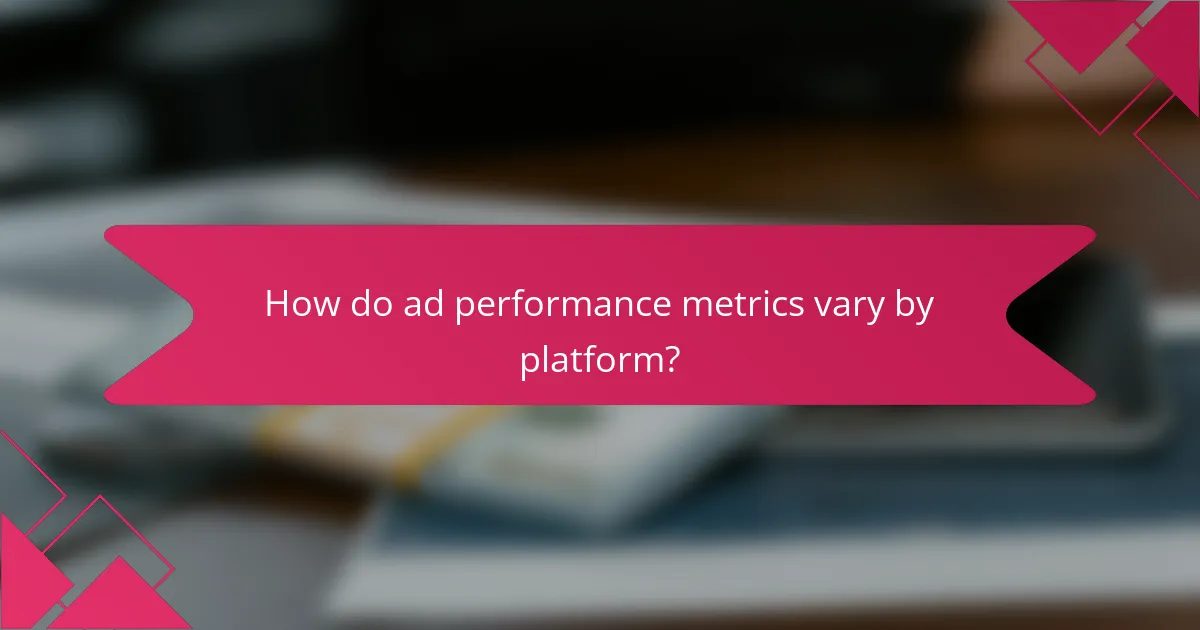 How do ad performance metrics vary by platform?